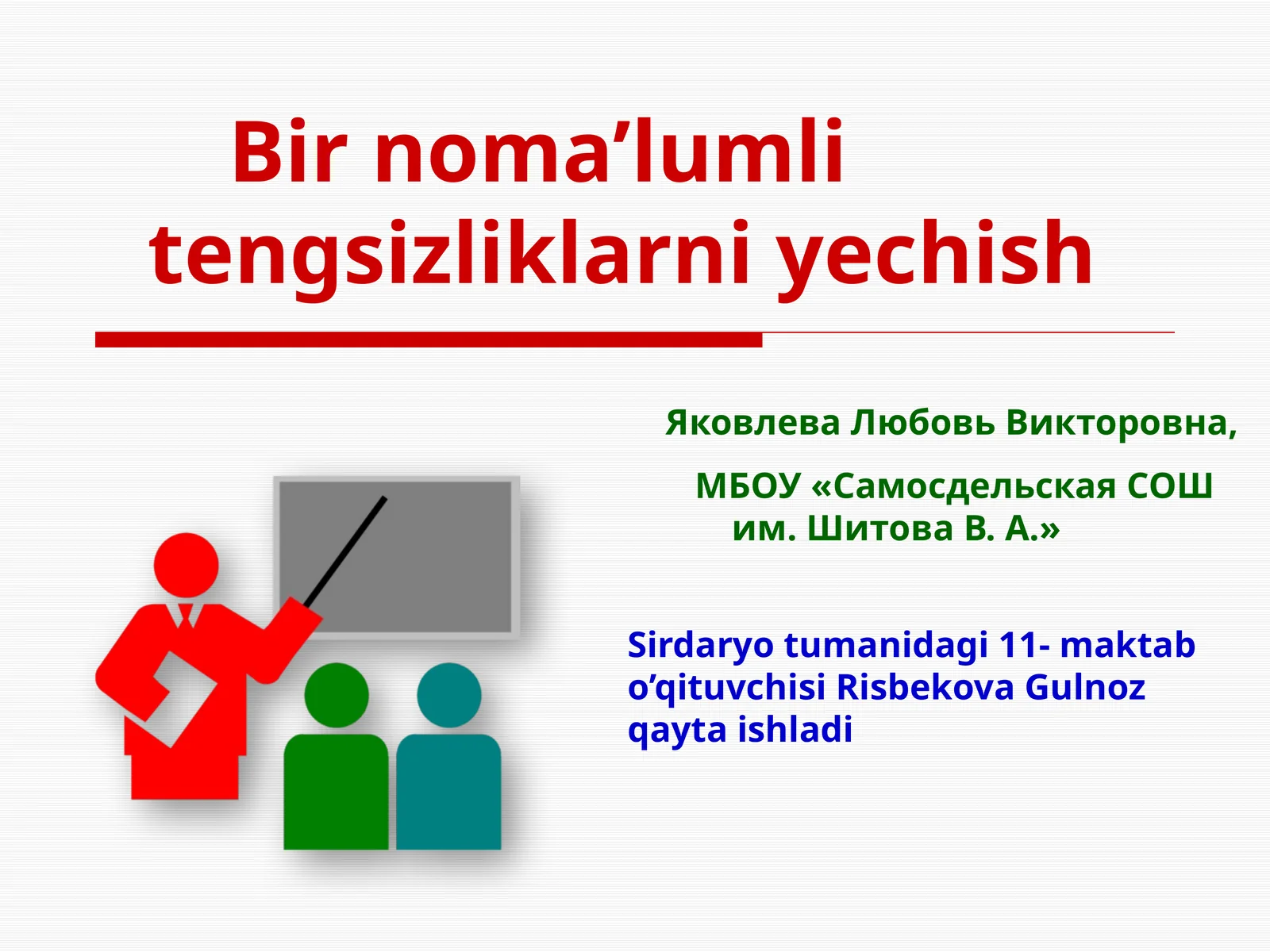 Bir noma’lumli tengsizliklarni yechish

Яковлева Любовь Викторовна,

МБОУ «Самосдельская СОШ им. Шитова В. А.»

Sirdaryo tumanidagi 11- maktab o’qituvchisi Risbekova Gulnoz qayta ishladi